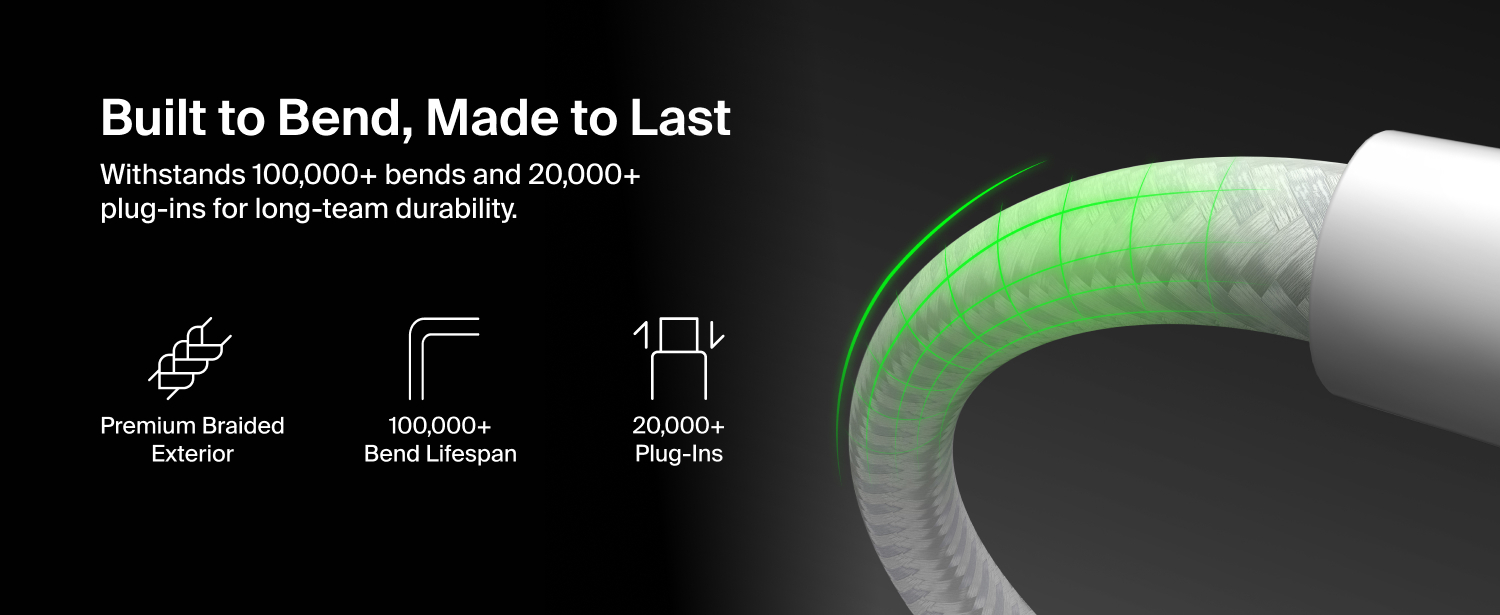 Built to Bend, Made to Last

Withstands 100,000+ bends and 20,000+ plug-ins for long-team durability.

Premium Braided Exterior

100,000+ Bend Lifespan

20,000+ Plug-Ins